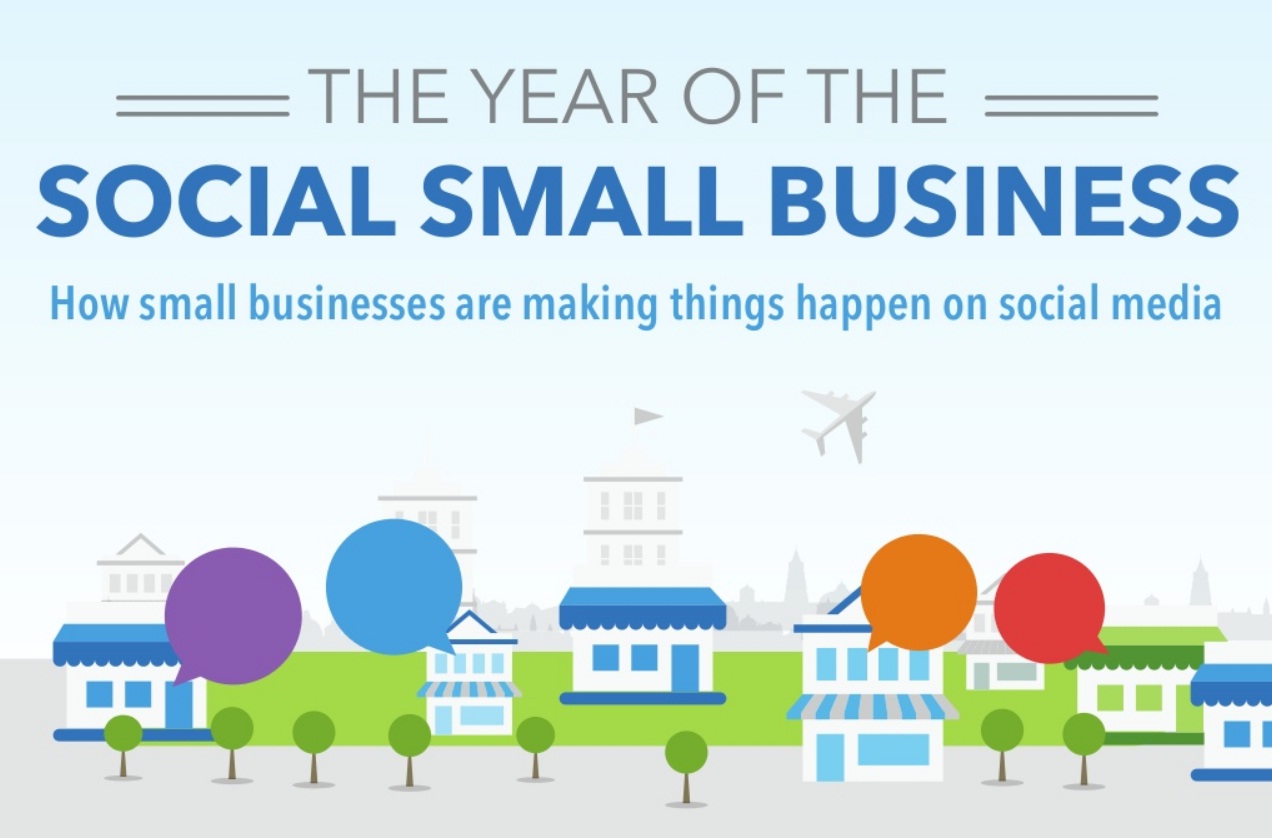 THE YEAR OF THE
SOCIAL SMALL BUSINESS
How small businesses are making things happen on social media